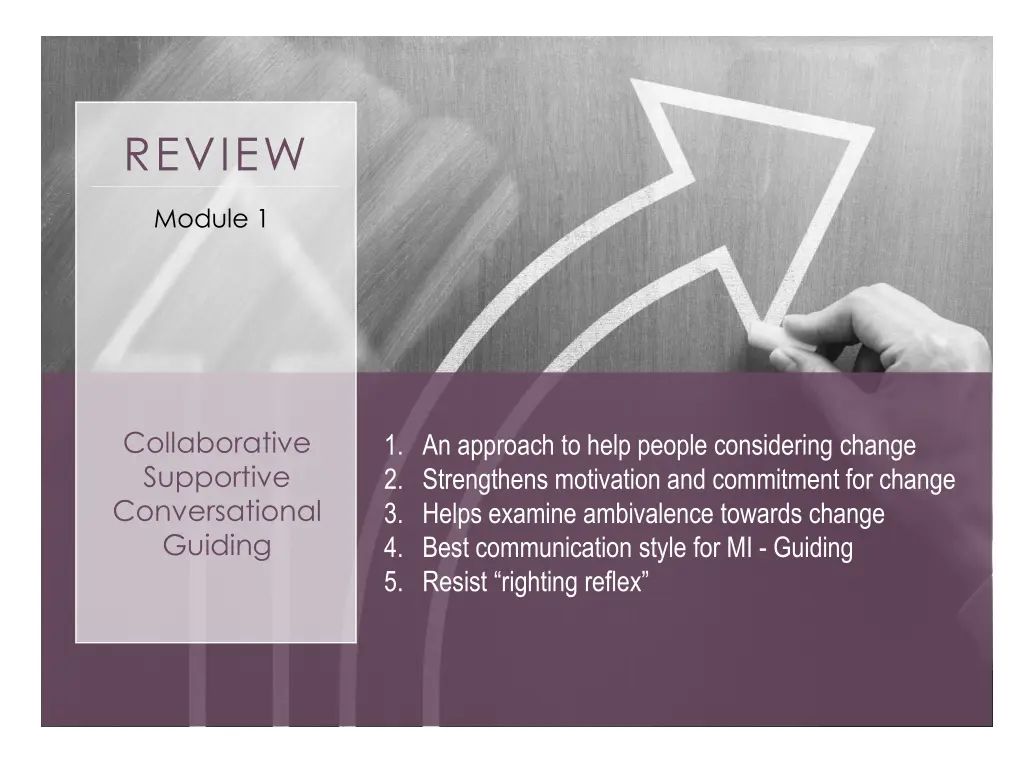 REVIEW

Module 1

Collaborative
Supportive
Conversational
Guiding

1. An approach to help people considering change
2. Strengthens motivation and commitment for change
3. Helps examine ambivalence towards change
4. Best communication style for MI - Guiding
5. Resist “righting reflex”